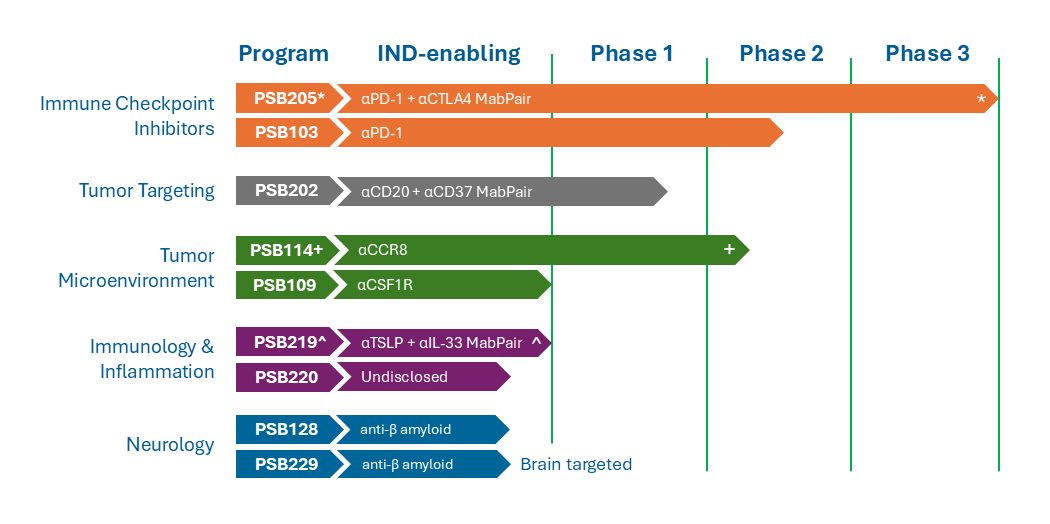 Program IND-enabling Phase 1 Phase 2 Phase 3

Immune Checkpoint Inhibitors

PSB205* αPD-1 + αCTLA4 MabPair *

PSB103 αPD-1

Tumor Targeting

PSB202 αCD20 + αCD37 MabPair

Tumor Microenvironment

PSB114+ αCCR8 +

PSB109 αCSF1R

Immunology & Inflammation

PSB219^ αTSLP + αIL-33 MabPair ^

PSB220 Undisclosed

Neurology

PSB128 anti-β amyloid

PSB229 anti-β amyloid Brain targeted